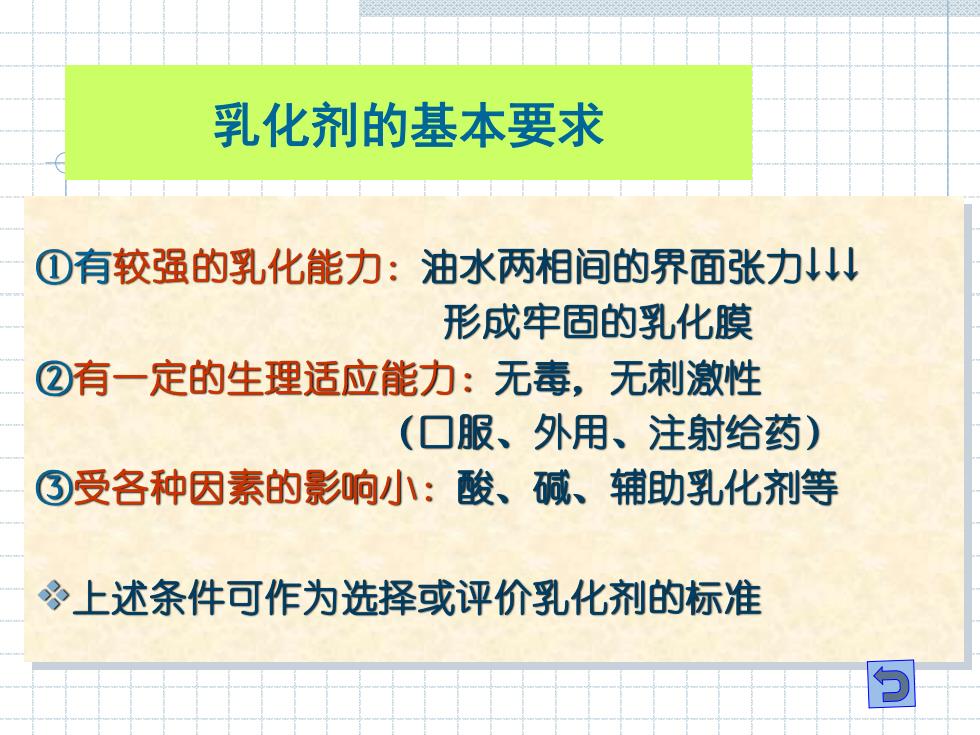 乳化剂的基本要求

①有较强的乳化能力：油水两相间的界面张力↓↓↓
形成牢固的乳化膜

②有一定的生理适应能力：无毒，无刺激性
（口服、外用、注射给药）

③受各种因素的影响小：酸、碱、辅助乳化剂等

❖上述条件可作为选择或评价乳化剂的标准